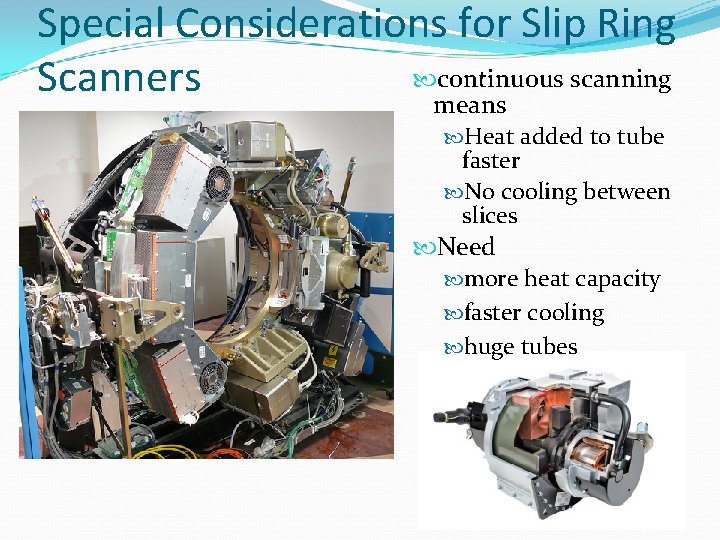 Special Considerations for Slip Ring Scanners

continuous scanning means

Heat added to tube faster

No cooling between slices

Need

more heat capacity

faster cooling

huge tubes